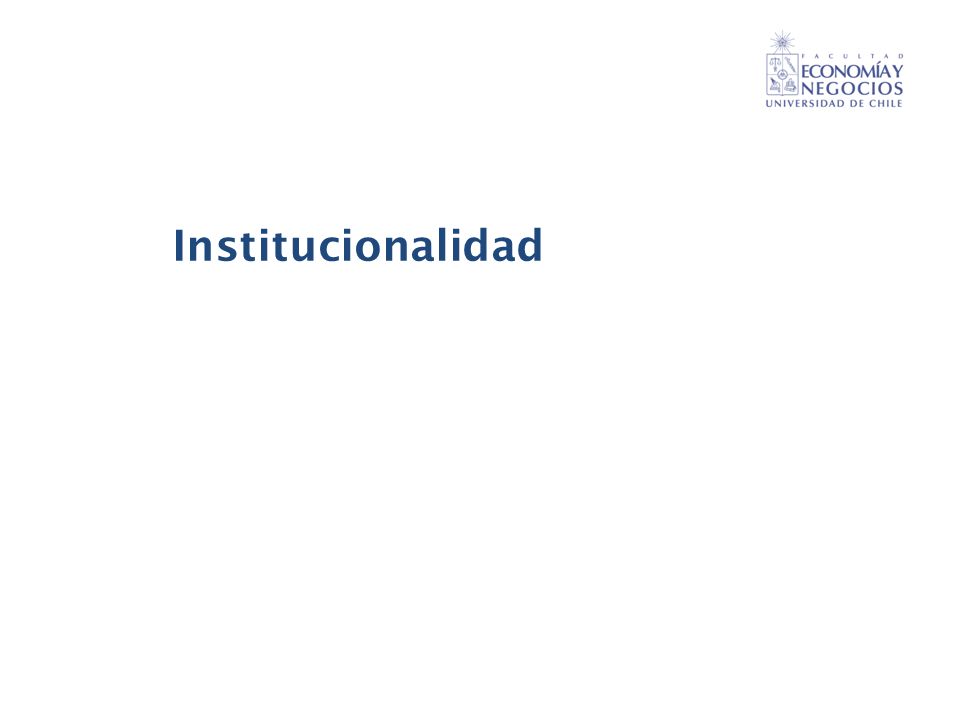 FACULTAD
ECONOMÍA Y
NEGOCIOS
UNIVERSIDAD DE CHILE

Institucionalidad